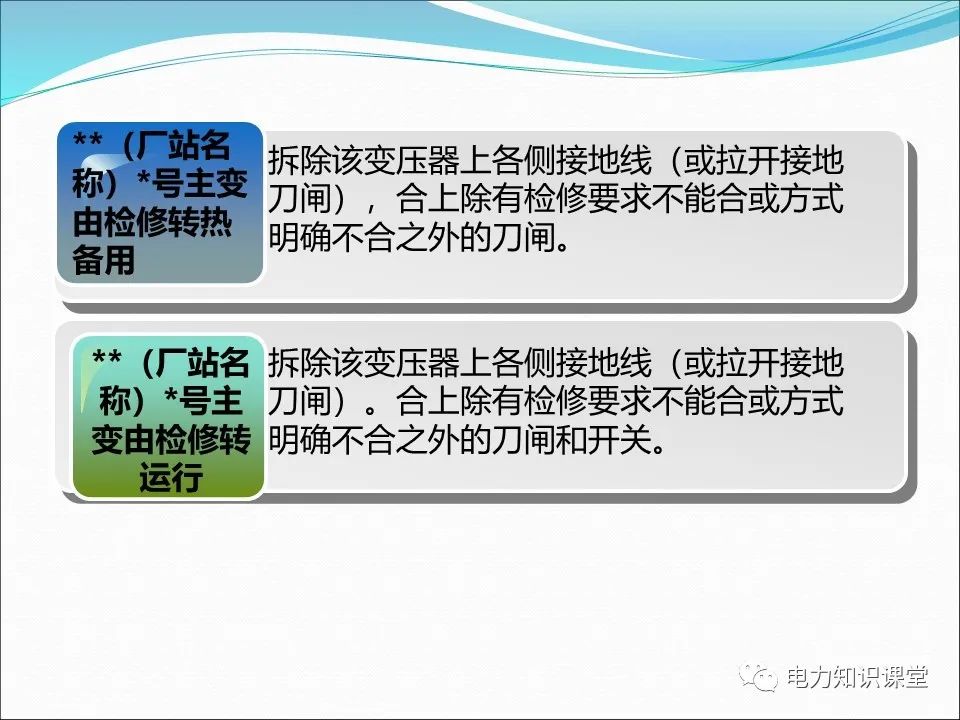 **（厂站名称）*号主变由检修转热备用

拆除该变压器上各侧接地线（或拉开接地刀闸），合上除有检修要求不能合或方式明确不合之外的刀闸。

**（厂站名称）*号主变由检修转运行

拆除该变压器上各侧接地线（或拉开接地刀闸）。合上除有检修要求不能合或方式明确不合之外的刀闸和开关。

电力知识课堂